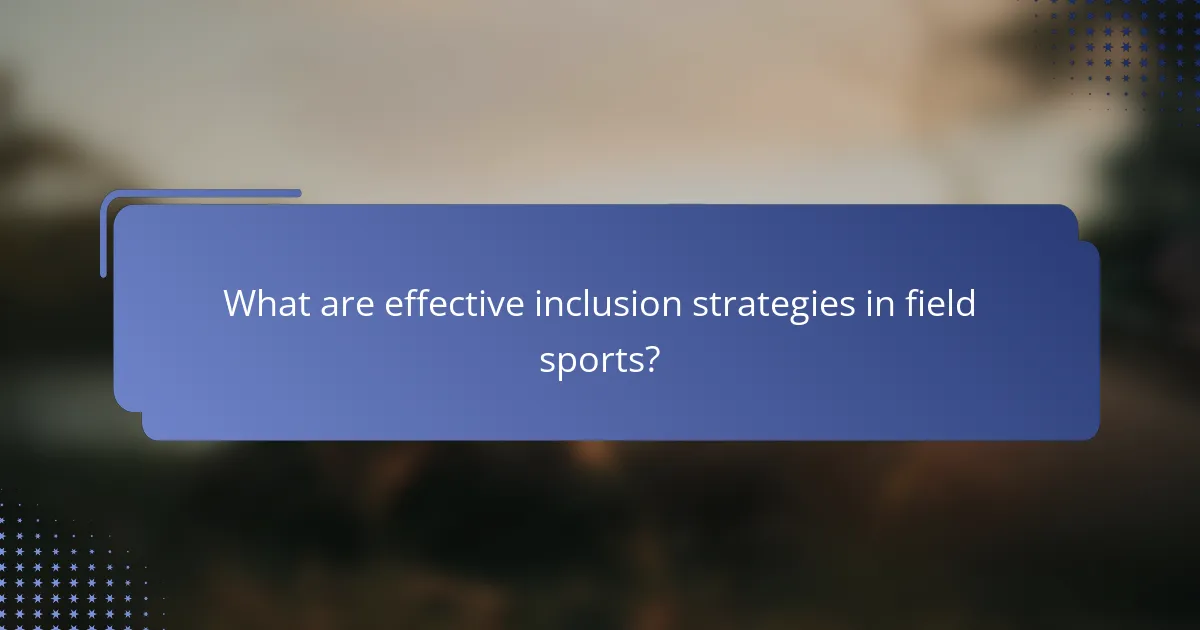 What are effective inclusion strategies in field sports?